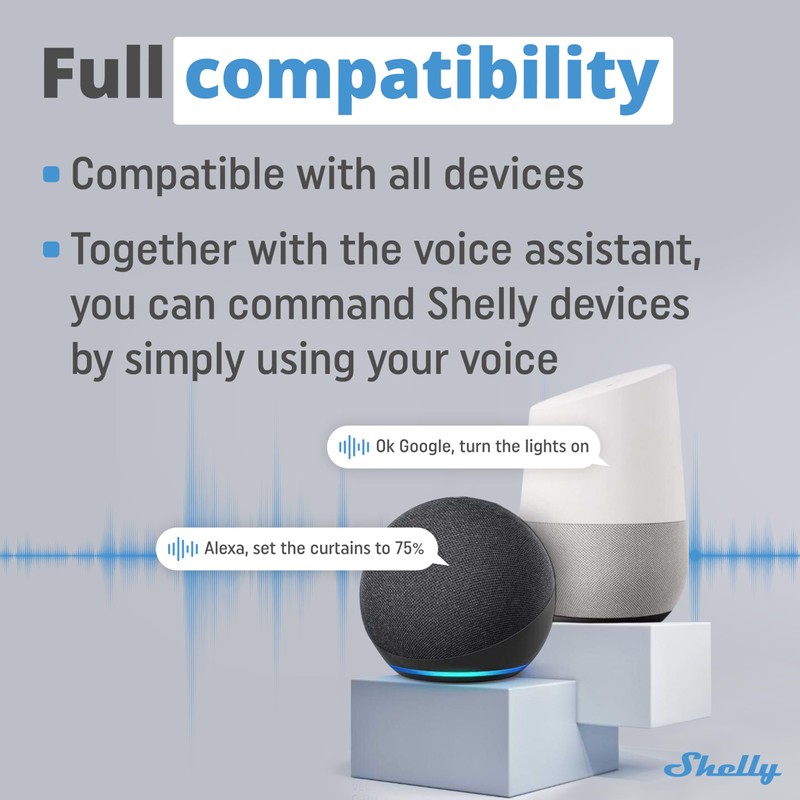 Full compatibility

Compatible with all devices

Together with the voice assistant, you can command Shelly devices by simply using your voice

Ok Google, turn the lights on

Alexa, set the curtains to 75%

Shelly